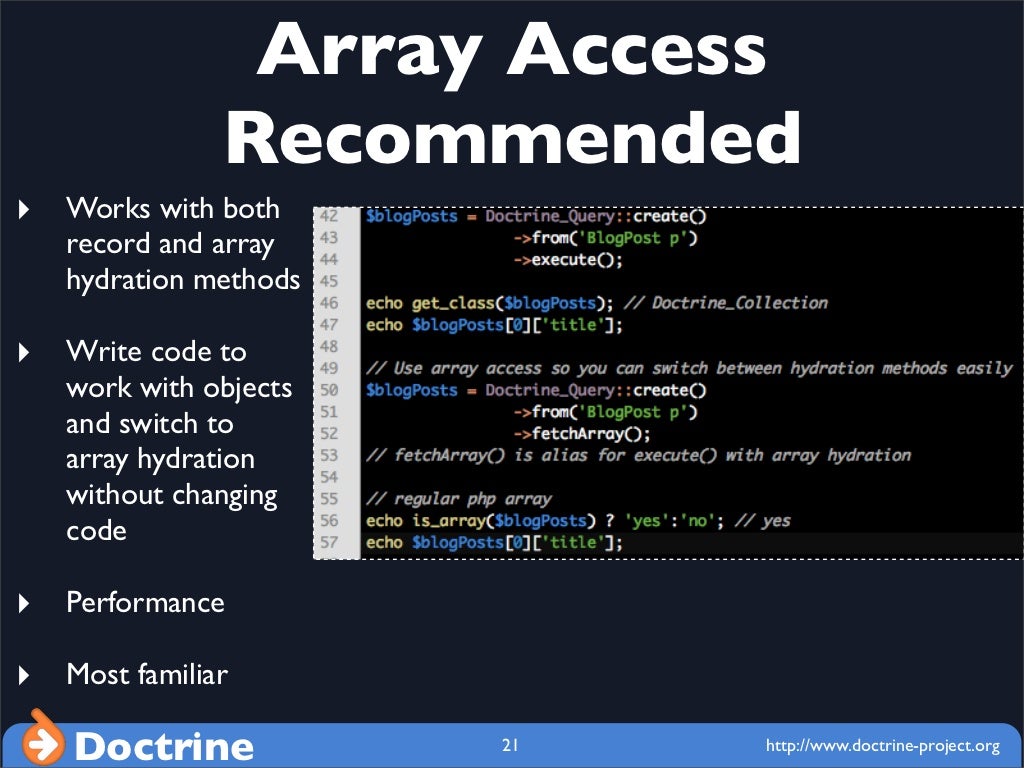 Array Access Recommended

‣ Works with both record and array hydration methods

‣ Write code to work with objects and switch to array hydration without changing code

‣ Performance

‣ Most familiar

42 $blogPosts = Doctrine_Query::create()
43 ->from('BlogPost p')
44 ->execute();
45
46 echo get_class($blogPosts); // Doctrine_Collection
47 echo $blogPosts[0]['title'];
48
49 // Use array access so you can switch between hydration methods easily
50 $blogPosts = Doctrine_Query::create()
51 ->from('BlogPost p')
52 ->fetchArray();
53 // fetchArray() is alias for execute() with array hydration
54
55 // regular php array
56 echo is_array($blogPosts) ? 'yes':'no'; // yes
57 echo $blogPosts[0]['title'];

Doctrine 21 http://www.doctrine-project.org